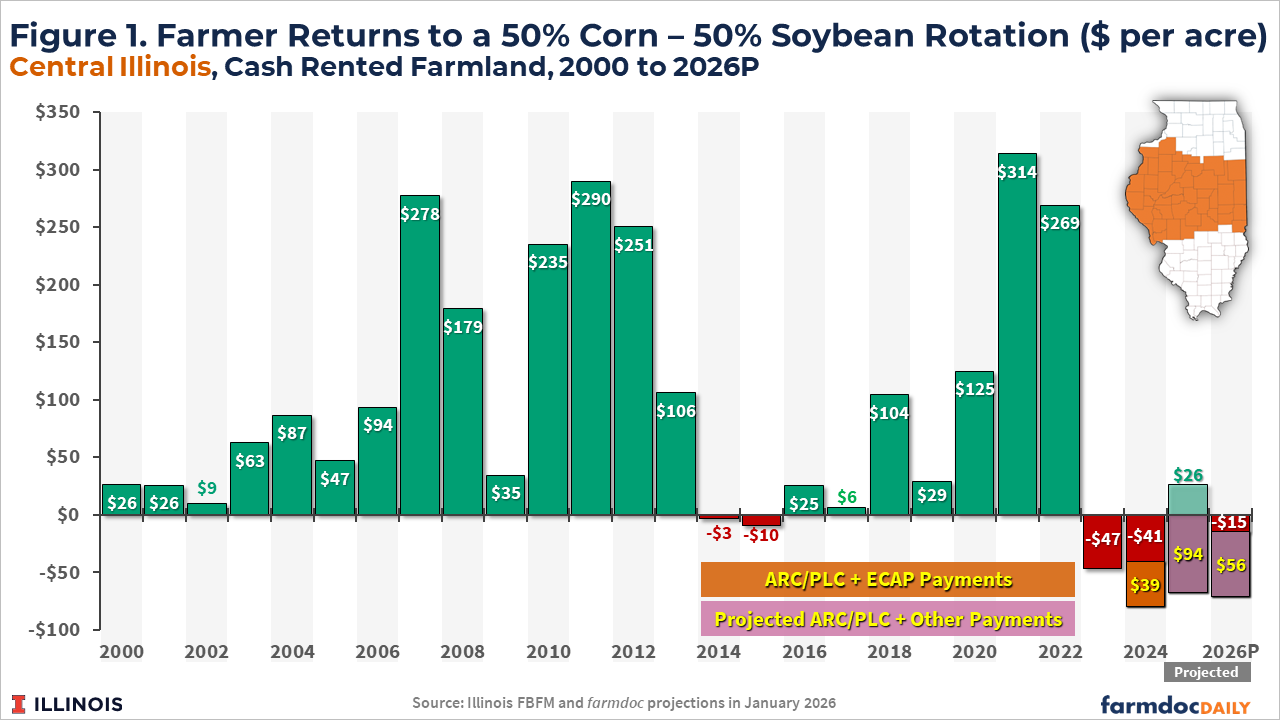 Figure 1. Farmer Returns to a 50% Corn – 50% Soybean Rotation ($ per acre)
Central Illinois, Cash Rented Farmland, 2000 to 2026P

$350
$300
$250
$200
$150
$100
$50
$0
-$50
-$100

$26 $26 $9 $63 $87 $47 $94 $278 $179 $35 $235 $290 $251 $106 -$3 -$10 $25 $6 $104 $29 $125 $314 $269 -$47 -$41 $39 $26 $94 -$15 $56

ARC/PLC + ECAP Payments
Projected ARC/PLC + Other Payments

2000 2002 2004 2006 2008 2010 2012 2014 2016 2018 2020 2022 2024 2026P
Projected

ILLINOIS
Source: Illinois FBFM and farmdoc projections in January 2026
farmdocDAILY